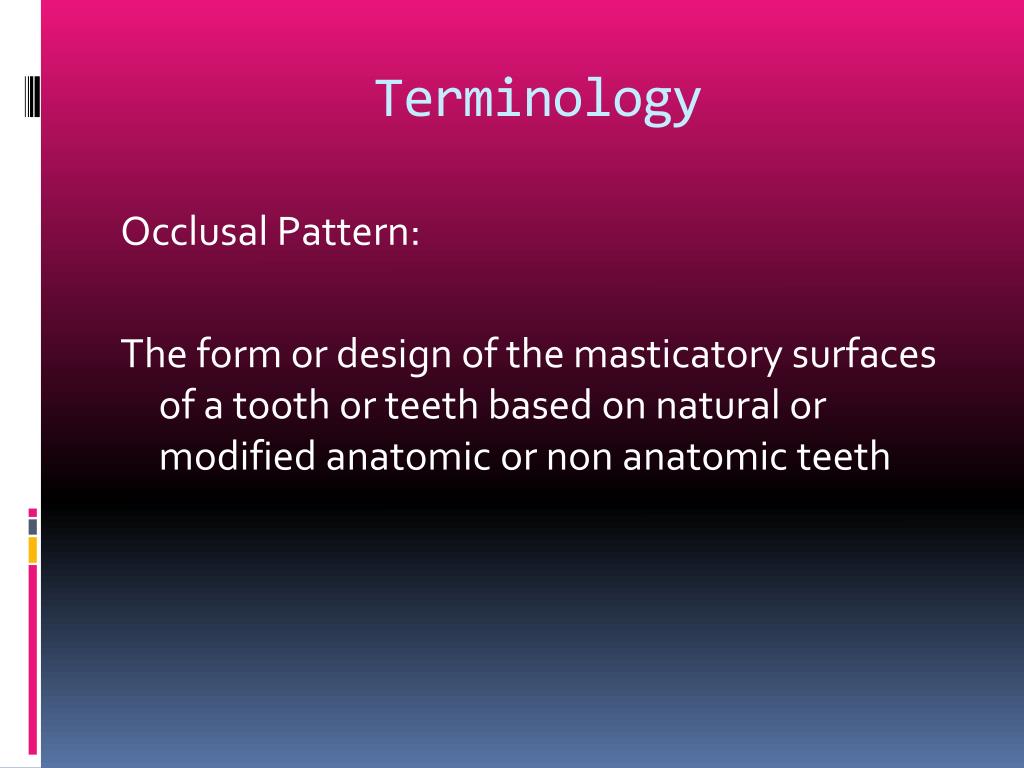 Terminology

Occlusal Pattern:

The form or design of the masticatory surfaces of a tooth or teeth based on natural or modified anatomic or non anatomic teeth